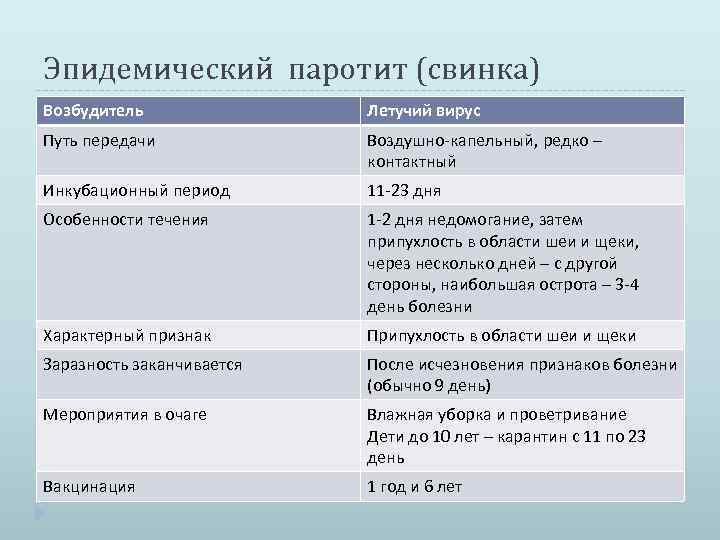 Эпидемический паротит (свинка)

| Возбудитель | Летучий вирус |
|---|---|
| Путь передачи | Воздушно-капельный, редко – контактный |
| Инкубационный период | 11-23 дня |
| Особенности течения | 1-2 дня недомогание, затем припухлость в области шеи и щеки, через несколько дней – с другой стороны, наибольшая острота – 3-4 день болезни |
| Характерный признак | Припухлость в области шеи и щеки |
| Заразность заканчивается | После исчезновения признаков болезни (обычно 9 день) |
| Мероприятия в очаге | Влажная уборка и проветривание Дети до 10 лет – карантин с 11 по 23 день |
| Вакцинация | 1 год и 6 лет |